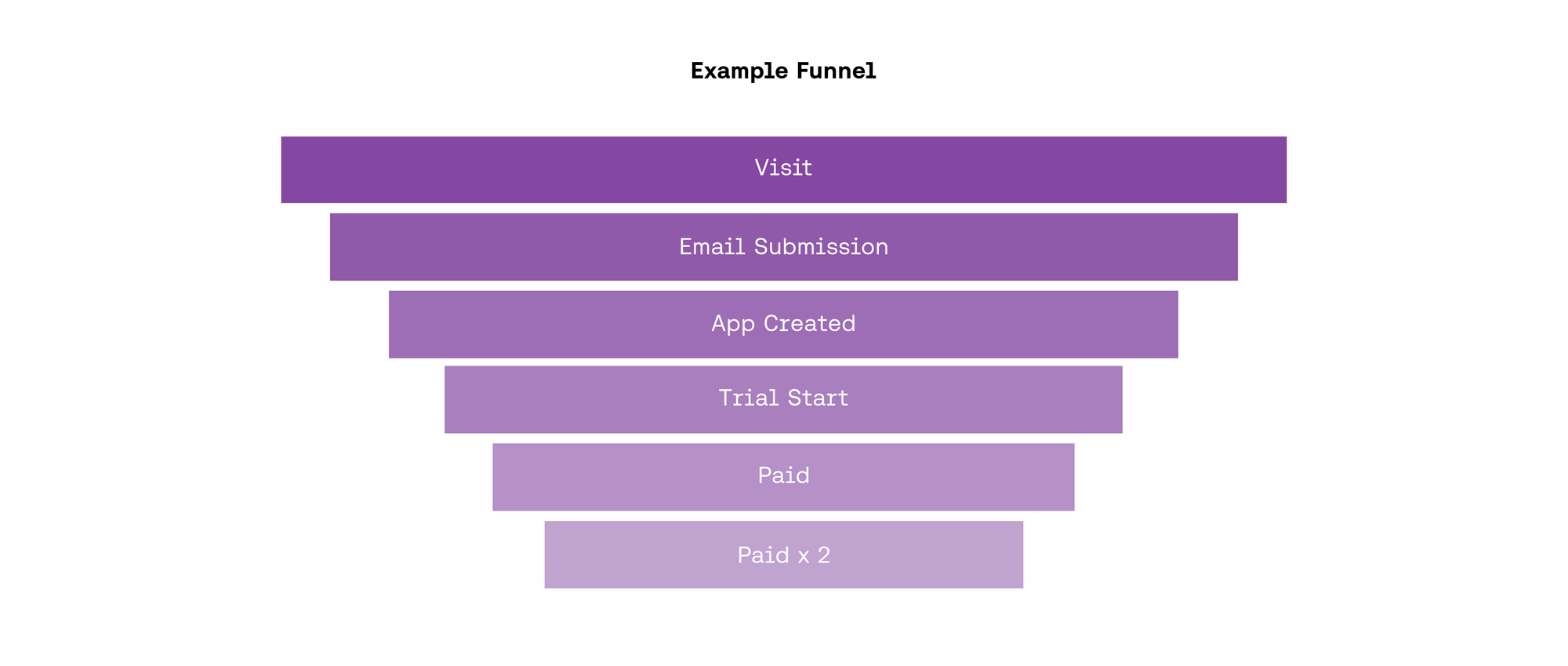 Example Funnel

Visit

Email Submission

App Created

Trial Start

Paid

Paid x 2